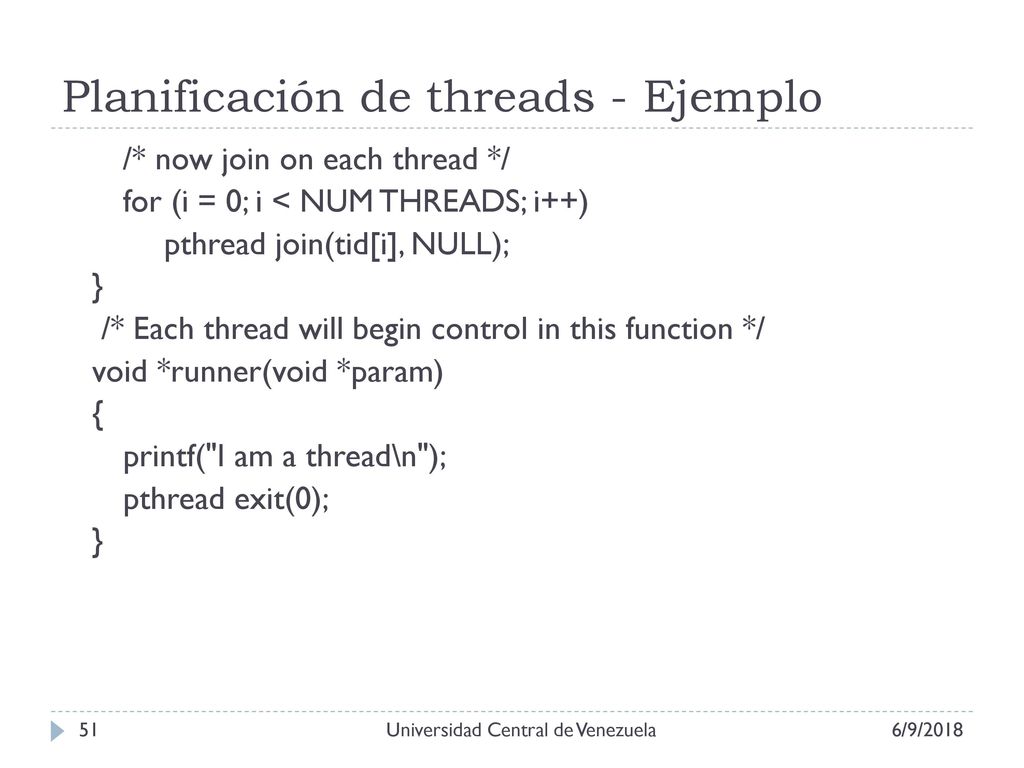 Planificación de threads - Ejemplo

/* now join on each thread */
for (i = 0; i < NUM THREADS; i++)
pthread join(tid[i], NULL);
}
/* Each thread will begin control in this function */
void *runner(void *param)
{
printf("I am a thread\n");
pthread exit(0);
}

51

Universidad Central de Venezuela

6/9/2018